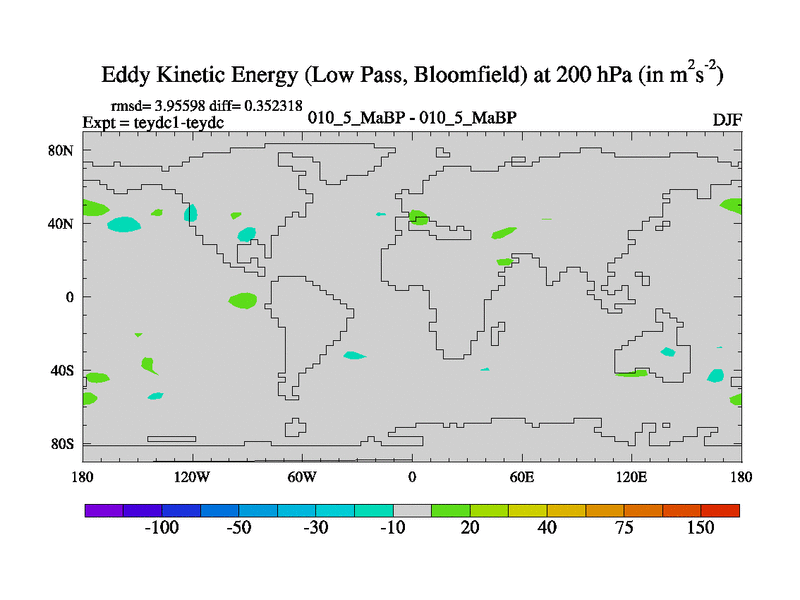 Eddy Kinetic Energy (Low Pass, Bloomfield) at 200 hPa (in $m^2s^{-2}$)

rmsd= 3.95598 diff= 0.352318
Expt = teydc1-teydc

010_5_MaBP - 010_5_MaBP

DJF

80N
40N
0
40S
80S

180
120W
60W
0
60E
120E
180

-100
-50
-30
-10
20
40
75
150